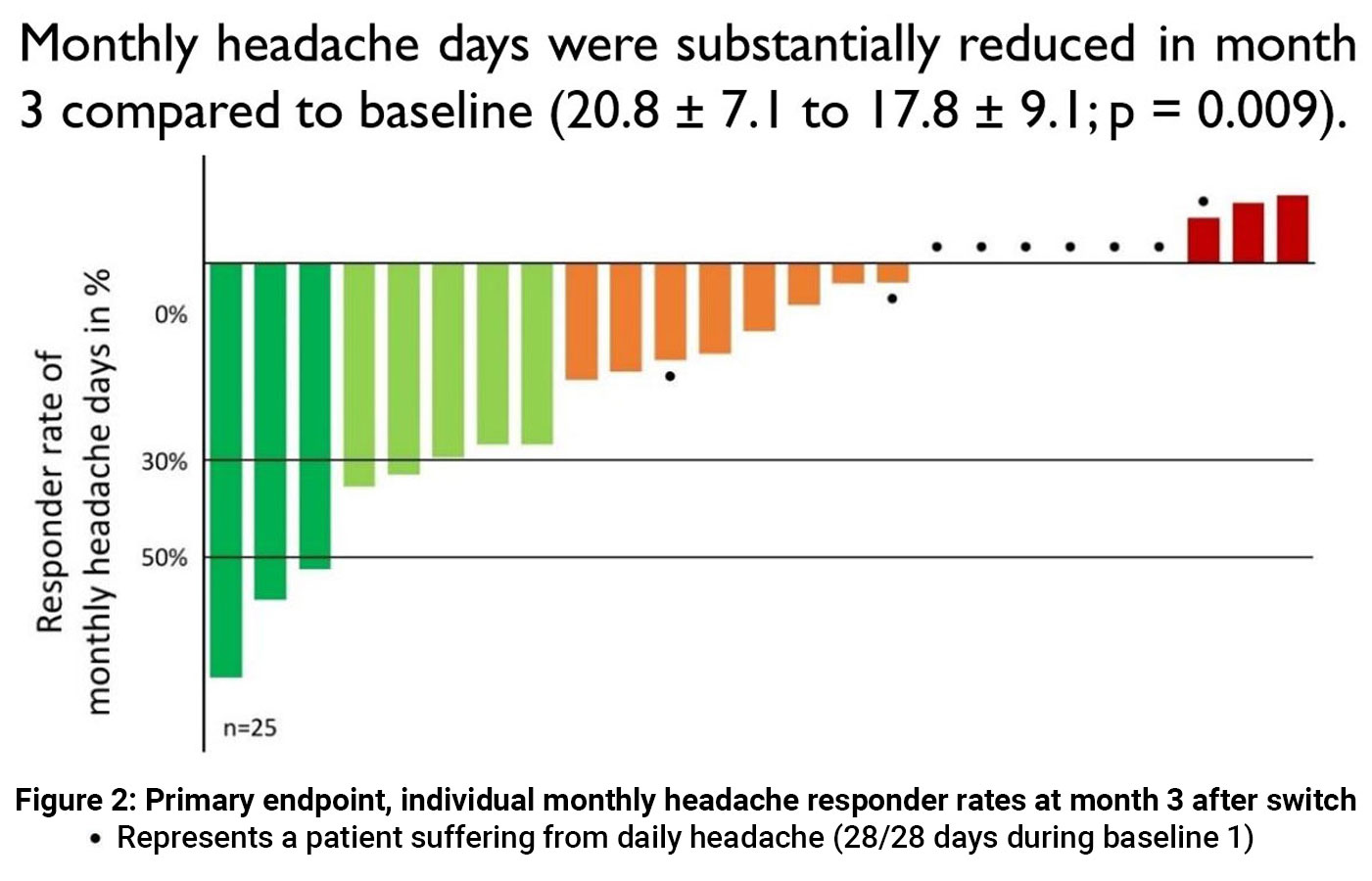 Monthly headache days were substantially reduced in month 3 compared to baseline (20.8 ± 7.1 to 17.8 ± 9.1; p = 0.009).

Responder rate of monthly headache days in %

0%

30%

50%

n=25

Figure 2: Primary endpoint, individual monthly headache responder rates at month 3 after switch

• Represents a patient suffering from daily headache (28/28 days during baseline 1)